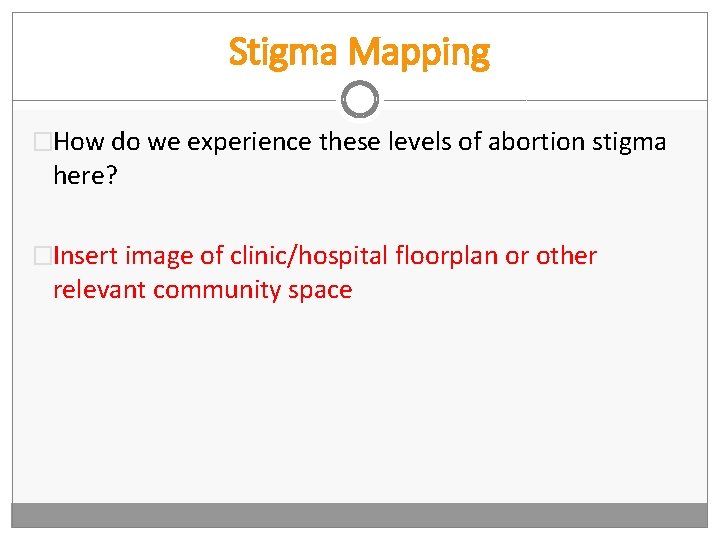 Stigma Mapping

How do we experience these levels of abortion stigma here?

Insert image of clinic/hospital floorplan or other relevant community space